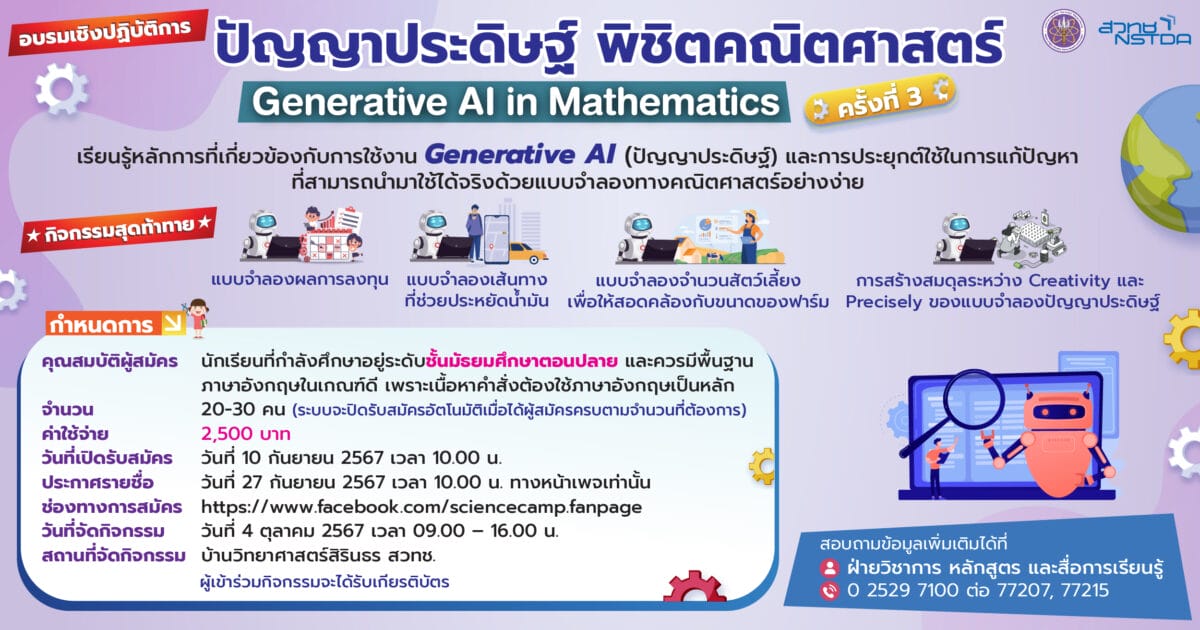 อบรมเชิงปฏิบัติการ
ปัญญาประดิษฐ์ พิชิตคณิตศาสตร์
Generative AI in Mathematics
ครั้งที่ 3

สวทช NSTDA

เรียนรู้หลักการที่เกี่ยวข้องกับการใช้งาน Generative AI (ปัญญาประดิษฐ์) และการประยุกต์ใช้ในการแก้ปัญหาที่สามารถนำมาใช้ได้จริงด้วยแบบจำลองทางคณิตศาสตร์อย่างง่าย

★ กิจกรรมสุดท้าทาย ★

แบบจำลองผลการลงทุน

แบบจำลองเส้นทางที่ช่วยประหยัดน้ำมัน

แบบจำลองจำนวนสัตว์เลี้ยงเพื่อให้สอดคล้องกับขนาดของฟาร์ม

การสร้างสมดุลระหว่าง Creativity และ Precisely ของแบบจำลองปัญญาประดิษฐ์

กำหนดการ

| | |
|---|---|
| คุณสมบัติผู้สมัคร | นักเรียนที่กำลังศึกษาอยู่ระดับชั้นมัธยมศึกษาตอนปลาย และควรมีพื้นฐานภาษาอังกฤษในเกณฑ์ดี เพราะเนื้อหาคำสั่งต้องใช้ภาษาอังกฤษเป็นหลัก |
| จำนวน | 20-30 คน (ระบบจะปิดรับสมัครอัตโนมัติเมื่อได้ผู้สมัครครบตามจำนวนที่ต้องการ) |
| ค่าใช้จ่าย | 2,500 บาท |
| วันที่เปิดรับสมัคร | วันที่ 10 กันยายน 2567 เวลา 10.00 น. |
| ประกาศรายชื่อ | วันที่ 27 กันยายน 2567 เวลา 10.00 น. ทางหน้าเพจเท่านั้น |
| ช่องทางการสมัคร | https://www.facebook.com/sciencecamp.fanpage |
| วันที่จัดกิจกรรม | วันที่ 4 ตุลาคม 2567 เวลา 09.00 – 16.00 น. |
| สถานที่จัดกิจกรรม | บ้านวิทยาศาสตร์สิรินธร สวทช. |

ผู้เข้าร่วมกิจกรรมจะได้รับเกียรติบัตร

สอบถามข้อมูลเพิ่มเติมได้ที่
ฝ่ายวิชาการ หลักสูตร และสื่อการเรียนรู้
0 2529 7100 ต่อ 77207, 77215